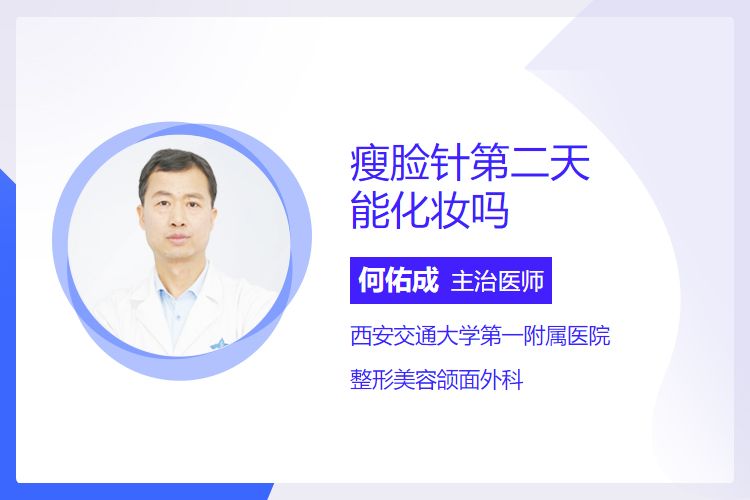 瘦脸针第二天能化妆吗

何佑成 主治医师

西安交通大学第一附属医院

整形美容颌面外科